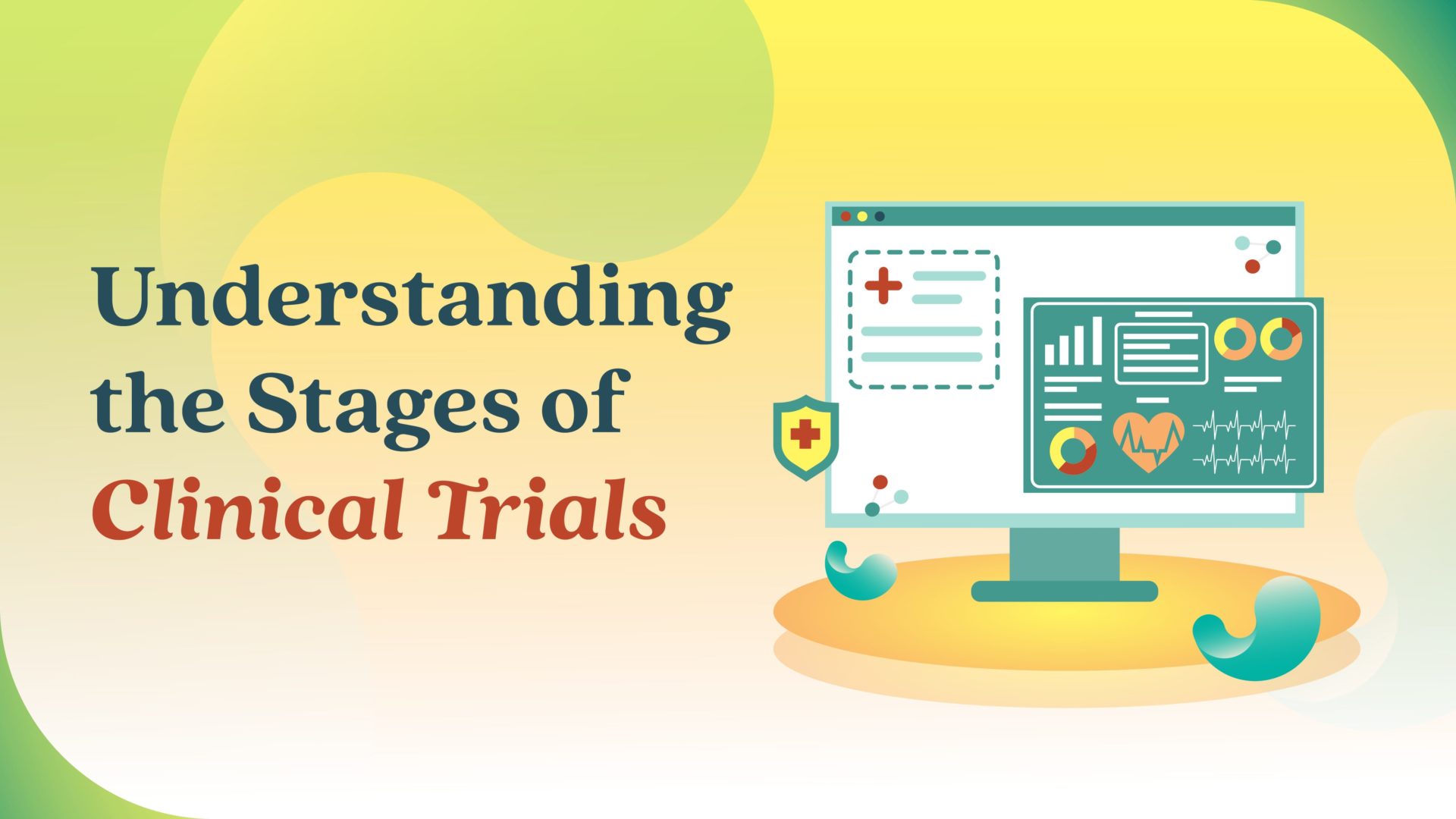 Understanding the Stages of Clinical Trials